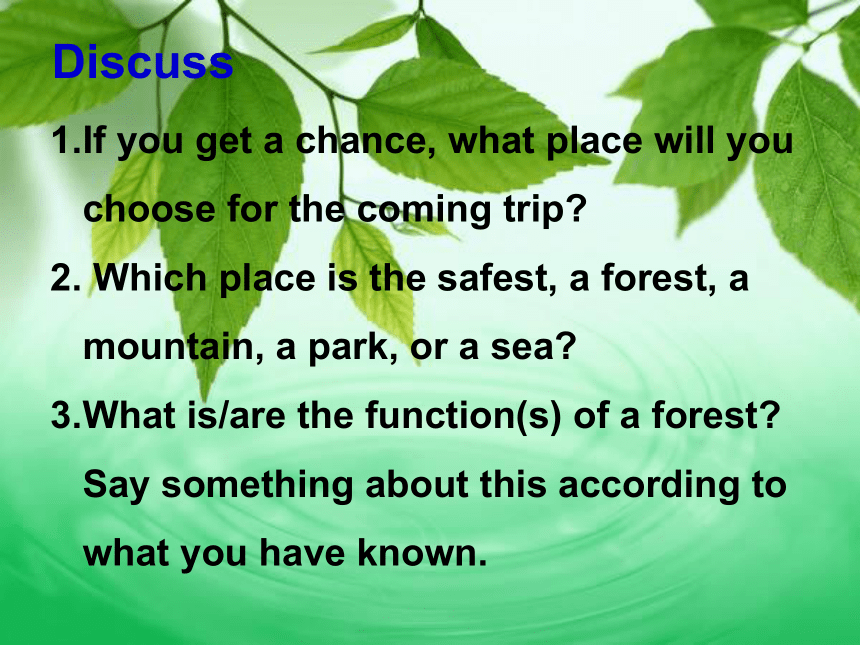 Discuss

1.If you get a chance, what place will you choose for the coming trip?

2. Which place is the safest, a forest, a mountain, a park, or a sea?

3.What is/are the function(s) of a forest? Say something about this according to what you have known.